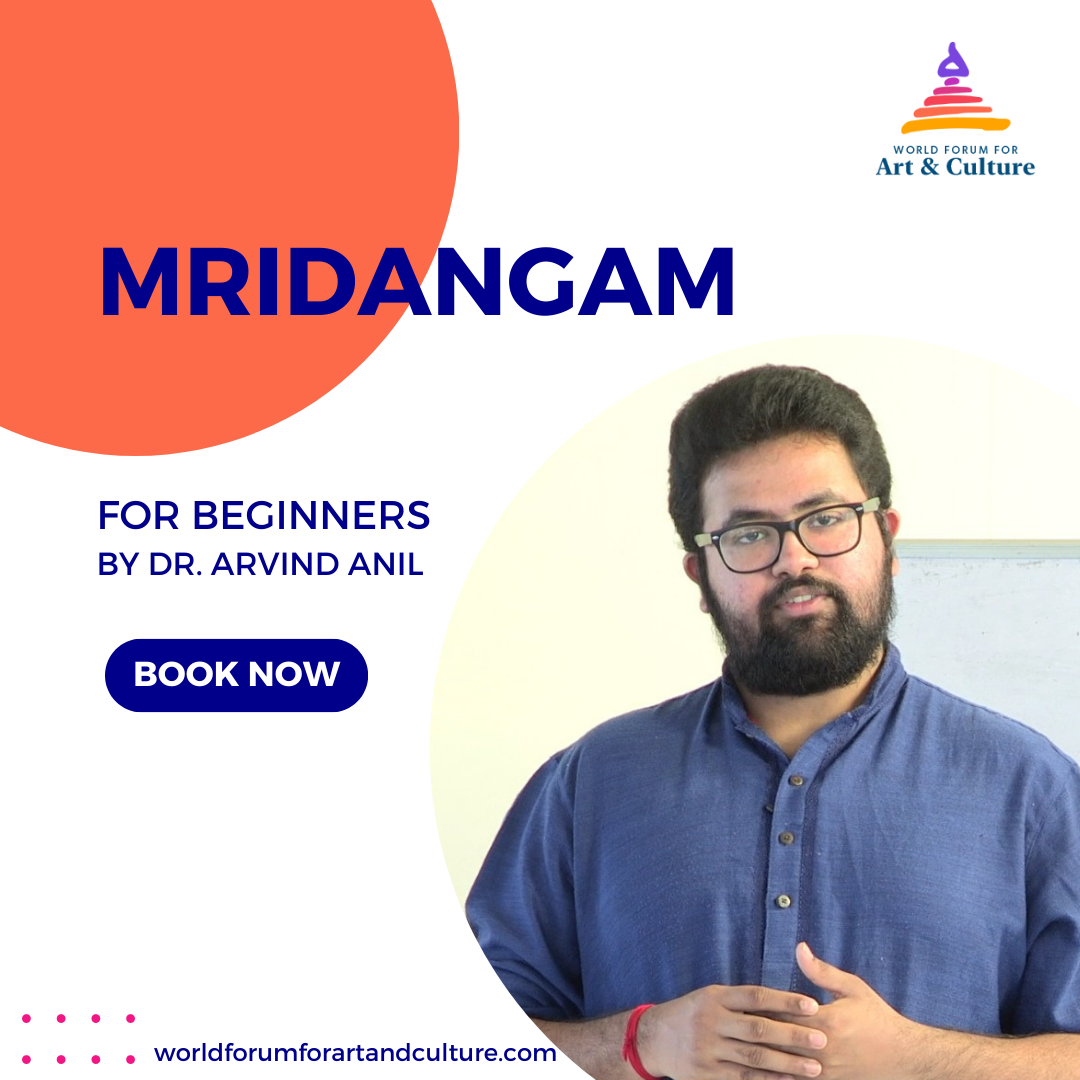 WORLD FORUM FOR
Art & Culture

MRIDANGAM

FOR BEGINNERS
BY DR. ARVIND ANIL

BOOK NOW

worldforumforartandculture.com